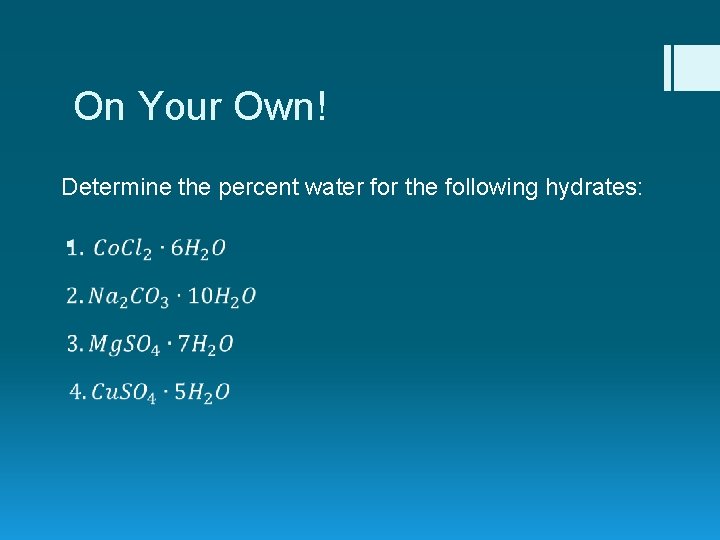 On Your Own!

Determine the percent water for the following hydrates:

1. $CoCl_2 \cdot 6H_2O$

2. $Na_2CO_3 \cdot 10H_2O$

3. $MgSO_4 \cdot 7H_2O$

4. $CuSO_4 \cdot 5H_2O$